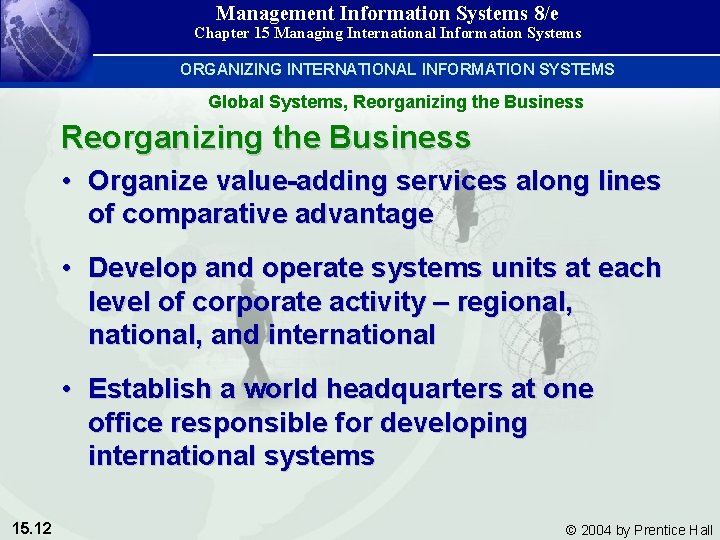 Management Information Systems 8/e
Chapter 15 Managing International Information Systems

ORGANIZING INTERNATIONAL INFORMATION SYSTEMS

Global Systems, Reorganizing the Business

Reorganizing the Business

• Organize value-adding services along lines of comparative advantage

• Develop and operate systems units at each level of corporate activity – regional, national, and international

• Establish a world headquarters at one office responsible for developing international systems

15.12

© 2004 by Prentice Hall